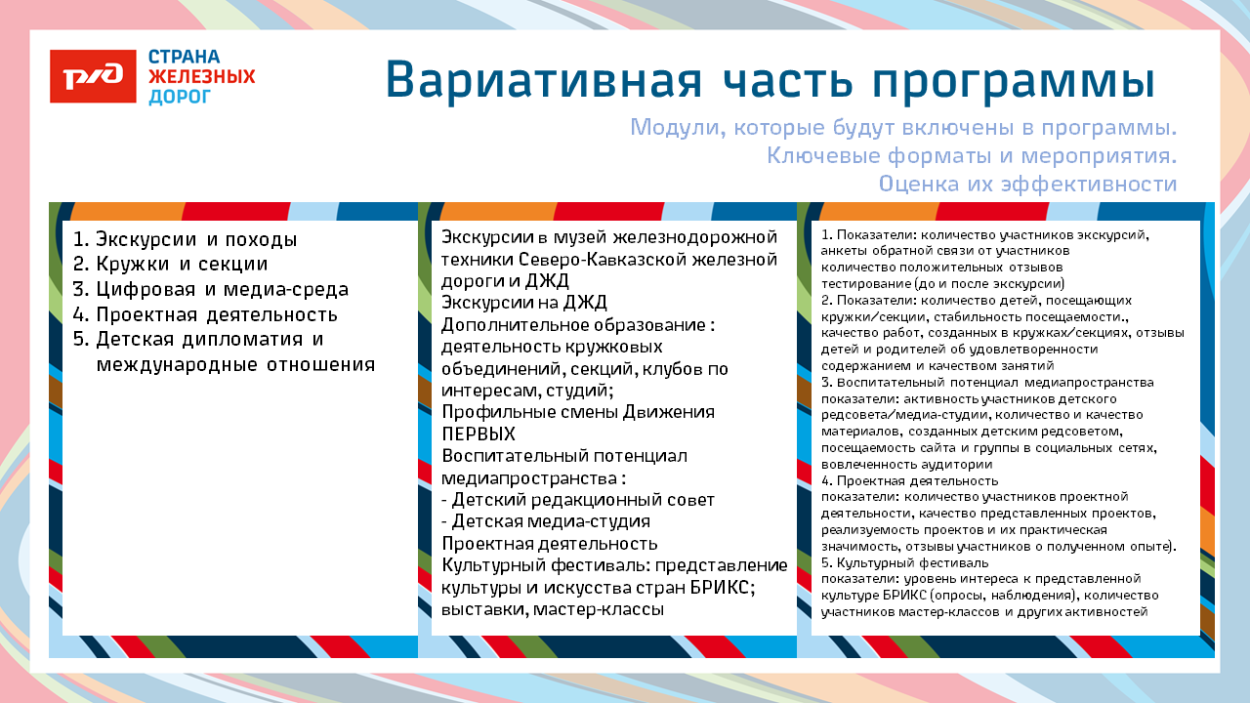 РЖД СТРАНА ЖЕЛЕЗНЫХ ДОРОГ

Вариативная часть программы

Модули, которые будут включены в программы. Ключевые форматы и мероприятия. Оценка их эффективности

1. Экскурсии и походы
2. Кружки и секции
3. Цифровая и медиа-среда
4. Проектная деятельность
5. Детская дипломатия и международные отношения

Экскурсии в музей железнодорожной техники Северо-Кавказской железной дороги и ДЖД
Экскурсии на ДЖД
Дополнительное образование : деятельность кружковых объединений, секций, клубов по интересам, студий;
Профильные смены Движения ПЕРВЫХ
Воспитательный потенциал медиапространства :
- Детский редакционный совет
- Детская медиа-студия
Проектная деятельность
Культурный фестиваль: представление культуры и искусства стран БРИКС; выставки, мастер-классы

1. Показатели: количество участников экскурсий, анкеты обратной связи от участников
количество положительных отзывов
тестирование (до и после экскурсии)
2. Показатели: количество детей, посещающих кружки/секции, стабильность посещаемости., качество работ, созданных в кружках/секциях, отзывы детей и родителей об удовлетворенности содержанием и качеством занятий
3. Воспитательный потенциал медиапространства
показатели: активность участников детского редсовета/медиа-студии, количество и качество материалов, созданных детским редсоветом, посещаемость сайта и группы в социальных сетях, вовлеченность аудитории
4. Проектная деятельность
показатели: количество участников проектной деятельности, качество представленных проектов, реализуемость проектов и их практическая значимость, отзывы участников о полученном опыте).
5. Культурный фестиваль
показатели: уровень интереса к представленной культуре БРИКС (опросы, наблюдения), количество участников мастер-классов и других активностей